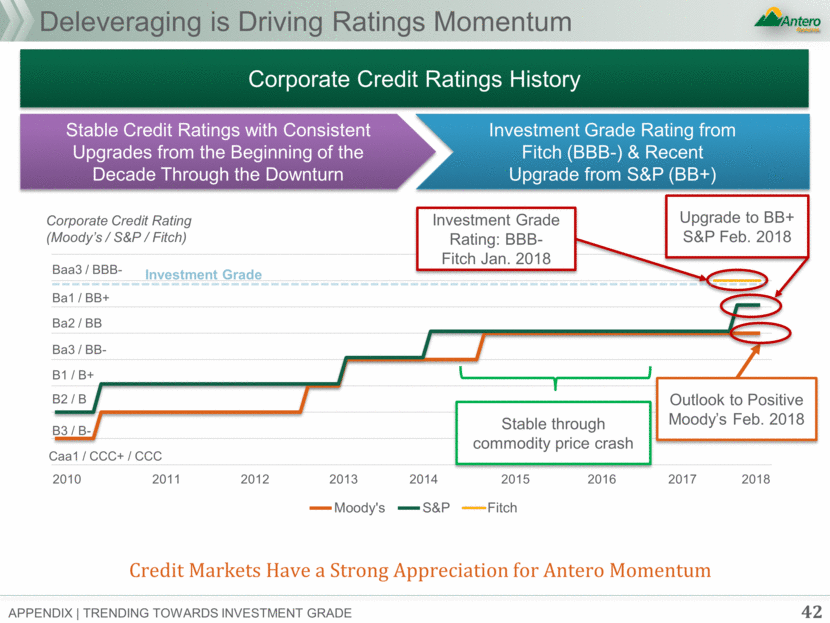 Deleveraging is Driving Ratings Momentum

Antero Resources

Corporate Credit Ratings History

Stable Credit Ratings with Consistent Upgrades from the Beginning of the Decade Through the Downturn

Investment Grade Rating from Fitch (BBB-) & Recent Upgrade from S&P (BB+)

Corporate Credit Rating (Moody's / S&P / Fitch)

Investment Grade Rating: BBB- Fitch Jan. 2018

Upgrade to BB+ S&P Feb. 2018

Baa3 / BBB-

Investment Grade

Ba1 / BB+

Ba2 / BB

Ba3 / BB-

B1 / B+

B2 / B

B3 / B-

Caa1 / CCC+ / CCC

Stable through commodity price crash

Outlook to Positive Moody's Feb. 2018

2010 2011 2012 2013 2014 2015 2016 2017 2018

Moody's S&P Fitch

Credit Markets Have a Strong Appreciation for Antero Momentum

APPENDIX | TRENDING TOWARDS INVESTMENT GRADE

42